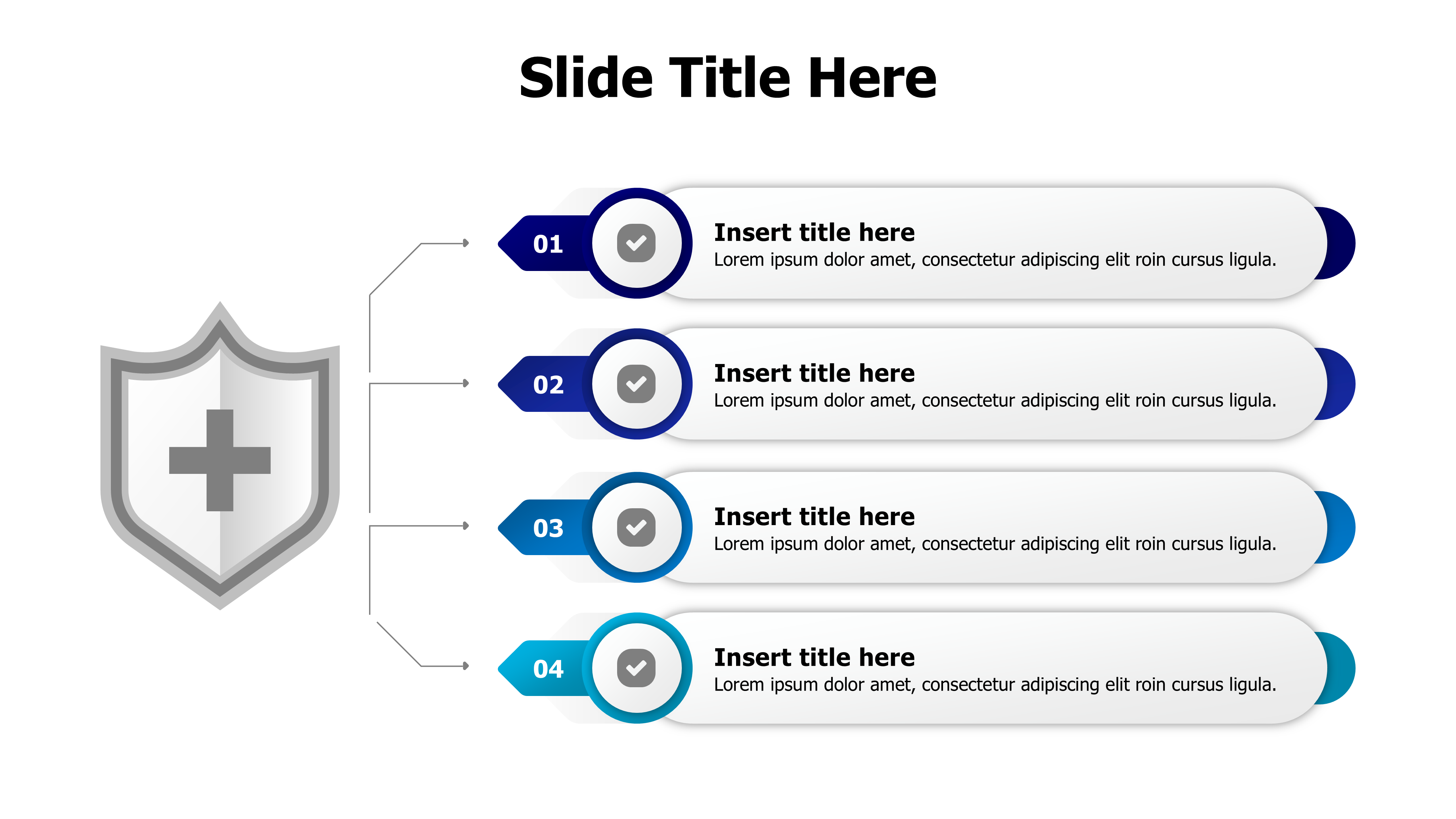 Slide Title Here

01
Insert title here
Lorem ipsum dolor amet, consectetur adipiscing elit roin cursus ligula.

02
Insert title here
Lorem ipsum dolor amet, consectetur adipiscing elit roin cursus ligula.

03
Insert title here
Lorem ipsum dolor amet, consectetur adipiscing elit roin cursus ligula.

04
Insert title here
Lorem ipsum dolor amet, consectetur adipiscing elit roin cursus ligula.